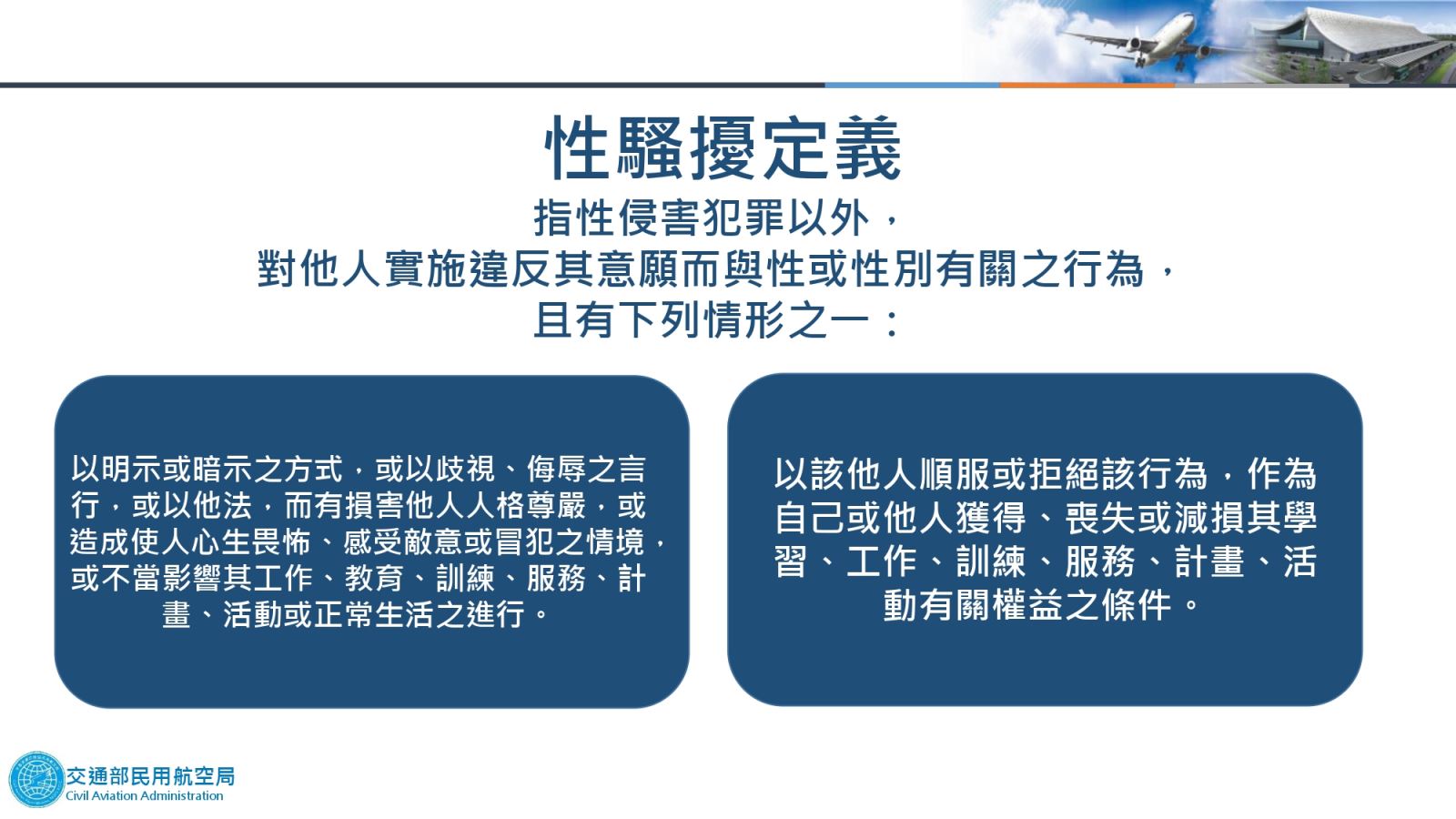 性騷擾定義

指性侵害犯罪以外，
對他人實施違反其意願而與性或性別有關之行為，
且有下列情形之一：

以明示或暗示之方式，或以歧視、侮辱之言行，或以他法，而有損害他人人格尊嚴，或造成使人心生畏怖、感受敵意或冒犯之情境，或不當影響其工作、教育、訓練、服務、計畫、活動或正常生活之進行。

以該他人順服或拒絕該行為，作為自己或他人獲得、喪失或減損其學習、工作、訓練、服務、計畫、活動有關權益之條件。

交通部民用航空局
Civil Aviation Administration